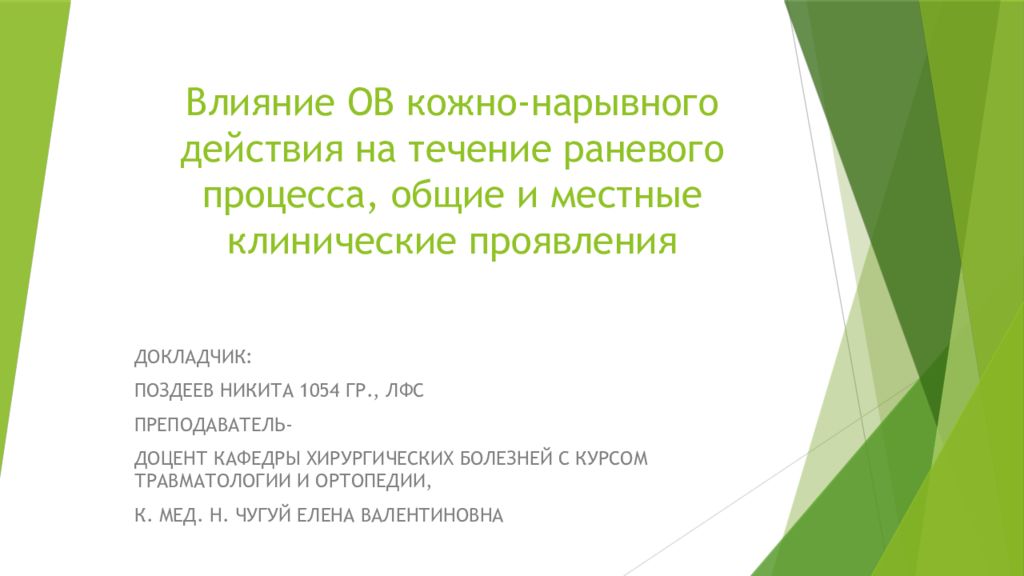 Влияние ОВ кожно-нарывного действия на течение раневого процесса, общие и местные клинические проявления

ДОКЛАДЧИК:

ПОЗДЕЕВ НИКИТА 1054 ГР., ЛФС

ПРЕПОДАВАТЕЛЬ-

ДОЦЕНТ КАФЕДРЫ ХИРУРГИЧЕСКИХ БОЛЕЗНЕЙ С КУРСОМ ТРАВМАТОЛОГИИ И ОРТОПЕДИИ,

К. МЕД. Н. ЧУГУЙ ЕЛЕНА ВАЛЕНТИНОВНА